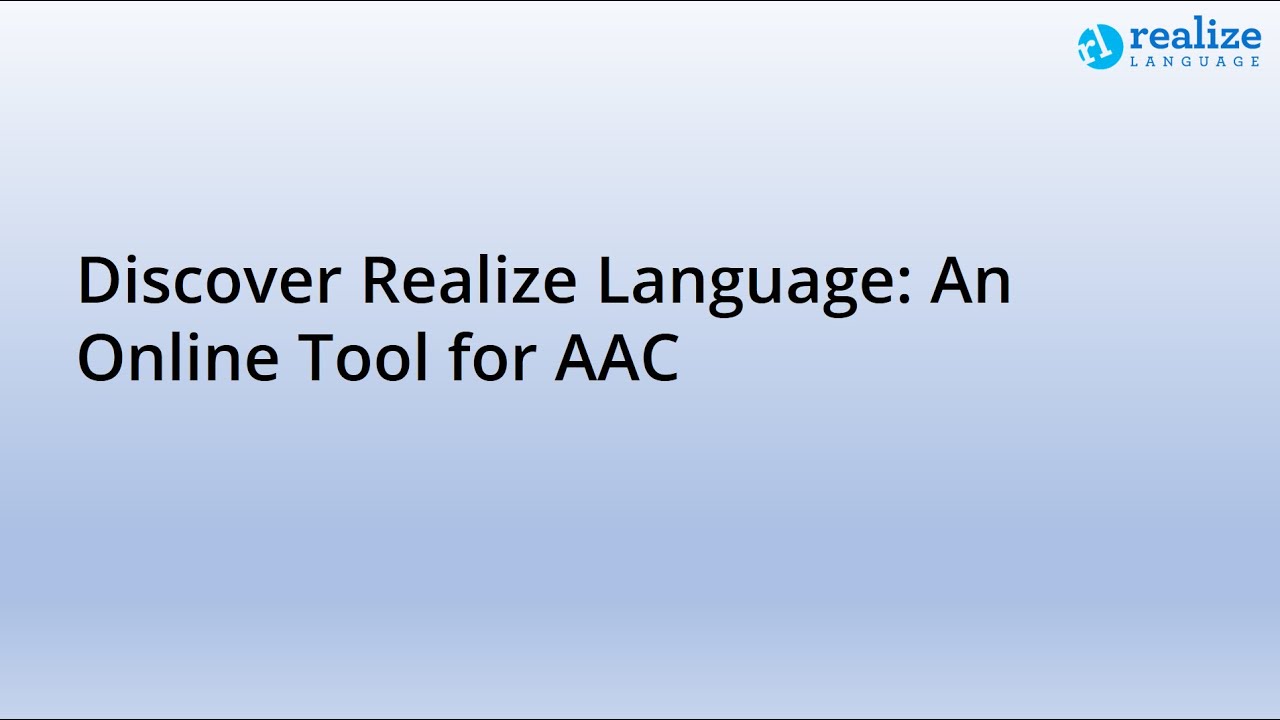 rl realize
LANGUAGE

Discover Realize Language: An Online Tool for AAC